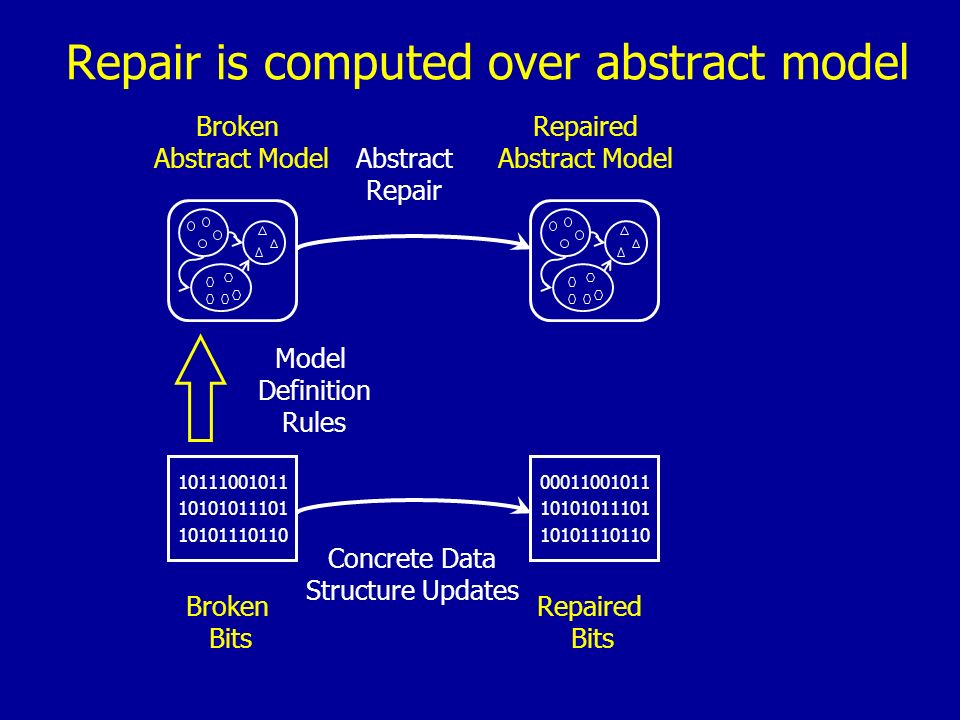 Repair is computed over abstract model

Broken
Abstract Model

Abstract
Repair

Repaired
Abstract Model

Model
Definition
Rules

10111001011
10101011101
10101110110

00011001011
10101011101
10101110110

Concrete Data
Structure Updates

Broken
Bits

Repaired
Bits